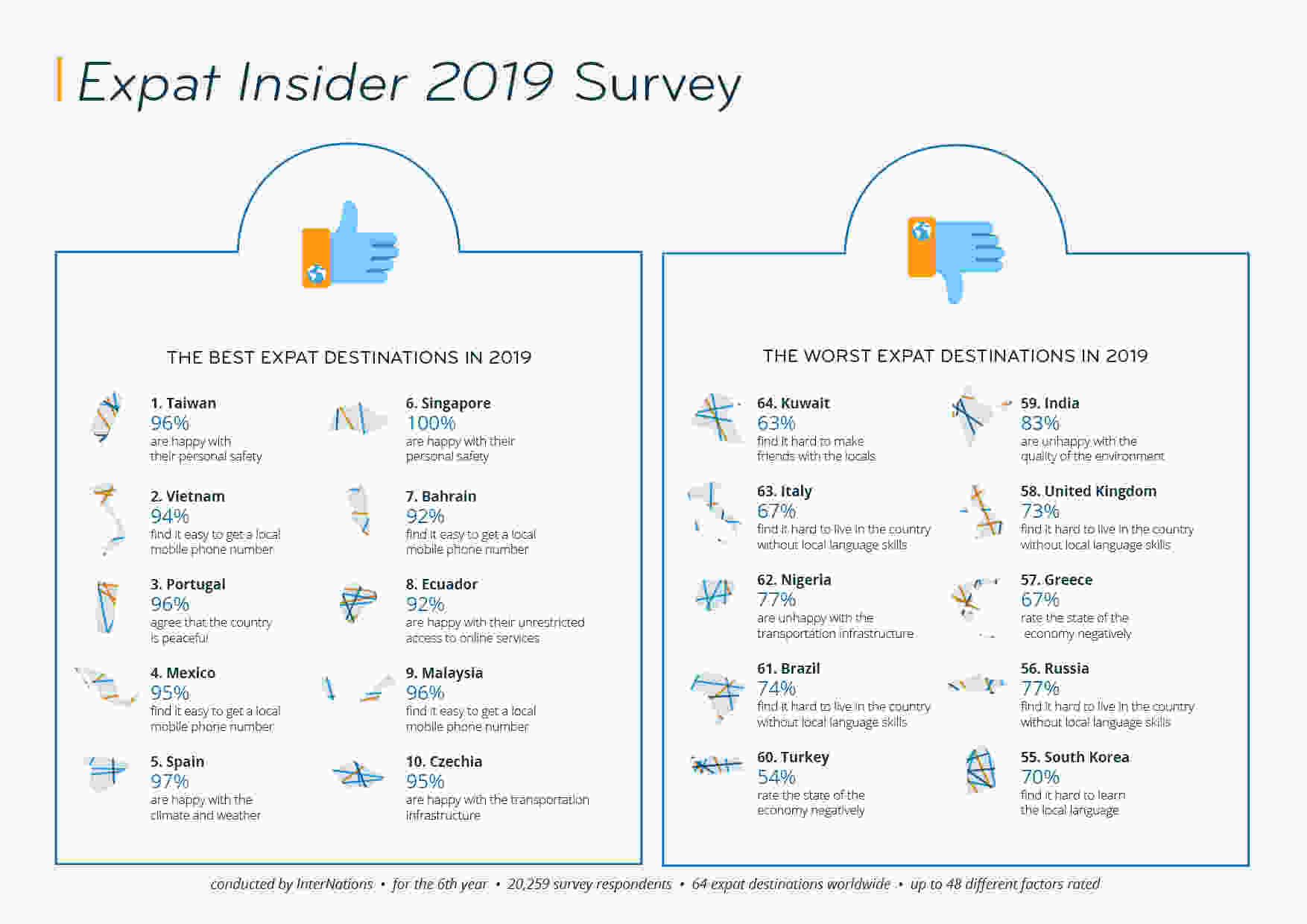 Expat Insider 2019 Survey

THE BEST EXPAT DESTINATIONS IN 2019

1. Taiwan
96%
are happy with their personal safety

2. Vietnam
94%
find it easy to get a local mobile phone number

3. Portugal
96%
agree that the country is peaceful

4. Mexico
95%
find it easy to get a local mobile phone number

5. Spain
97%
are happy with the climate and weather

6. Singapore
100%
are happy with their personal safety

7. Bahrain
92%
find it easy to get a local mobile phone number

8. Ecuador
92%
are happy with their unrestricted access to online services

9. Malaysia
96%
find it easy to get a local mobile phone number

10. Czechia
95%
are happy with the transportation infrastructure

THE WORST EXPAT DESTINATIONS IN 2019

64. Kuwait
63%
find it hard to make friends with the locals

63. Italy
67%
find it hard to live in the country without local language skills

62. Nigeria
77%
are unhappy with the transportation infrastructure

61. Brazil
74%
find it hard to live in the country without local language skills

60. Turkey
54%
rate the state of the economy negatively

59. India
83%
are unhappy with the quality of the environment

58. United Kingdom
73%
find it hard to live in the country without local language skills

57. Greece
67%
rate the state of the economy negatively

56. Russia
77%
find it hard to live in the country without local language skills

55. South Korea
70%
find it hard to learn the local language

conducted by InterNations • for the 6th year • 20,259 survey respondents • 64 expat destinations worldwide • up to 48 different factors rated